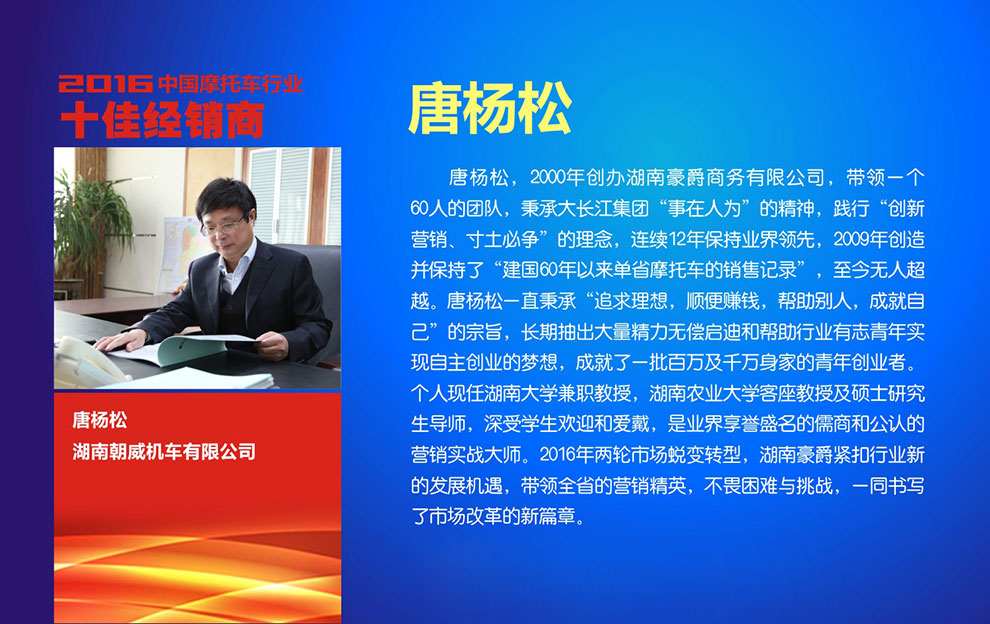 2016 中国摩托车行业
十佳经销商

唐杨松
湖南朝威机车有限公司

唐杨松

唐杨松，2000年创办湖南豪爵商务有限公司，带领一个60人的团队，秉承大长江集团“事在人为”的精神，践行“创新营销、寸土必争”的理念，连续12年保持业界领先，2009年创造并保持了“建国60年以来单省摩托车的销售记录”，至今无人超越。唐杨松一直秉承“追求理想，顺便赚钱，帮助别人，成就自己”的宗旨，长期抽出大量精力无偿启迪和帮助行业有志青年实现自主创业的梦想，成就了一批百万及千万身家的青年创业者。个人现任湖南大学兼职教授，湖南农业大学客座教授及硕士研究生导师，深受学生欢迎和爱戴，是业界享誉盛名的儒商和公认的营销实战大师。2016年两轮市场蜕变转型，湖南豪爵紧扣行业新的发展机遇，带领全省的营销精英，不畏困难与挑战，一同书写了市场改革的新篇章。